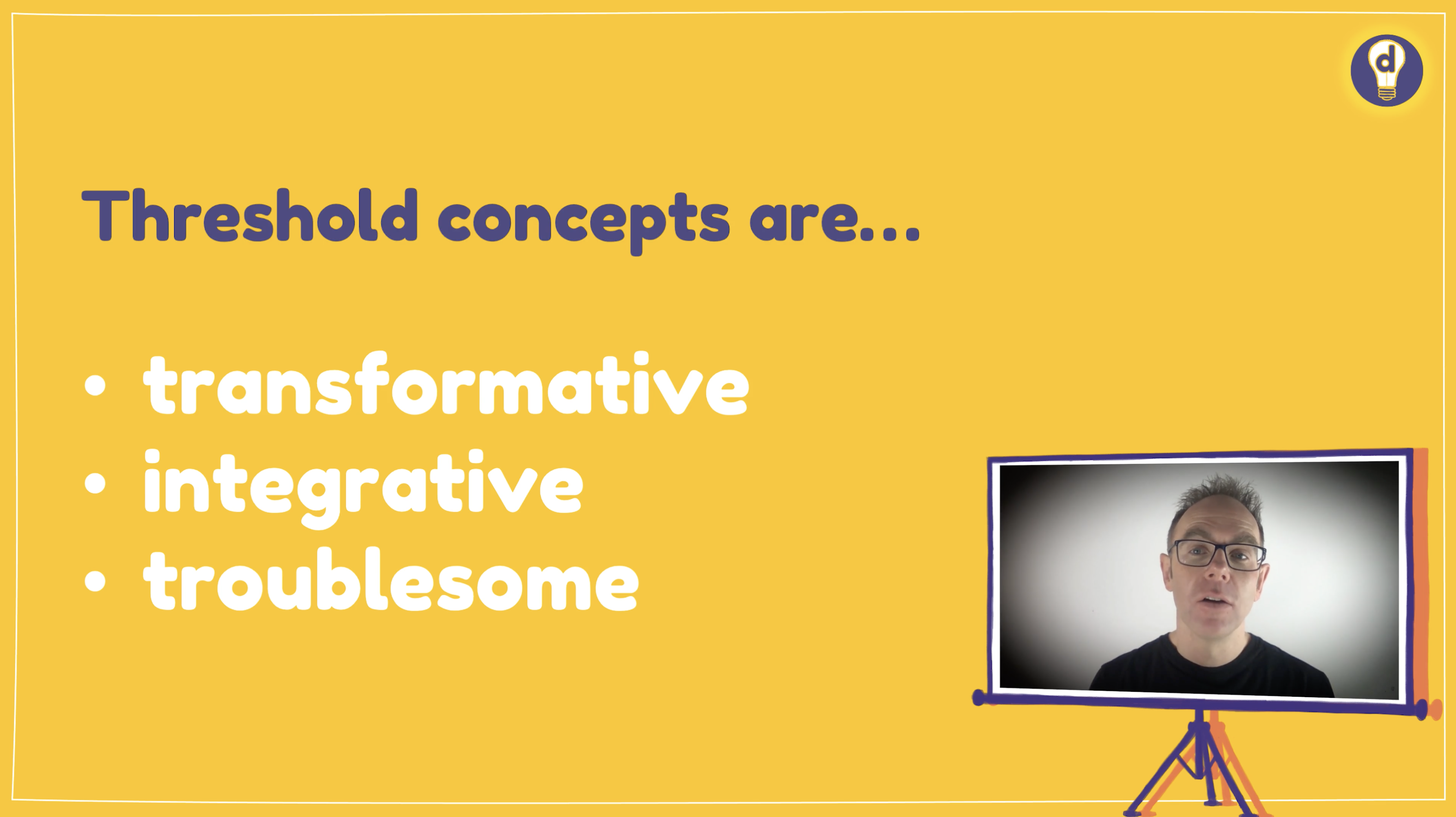 d

Threshold concepts are...

• transformative
• integrative
• troublesome